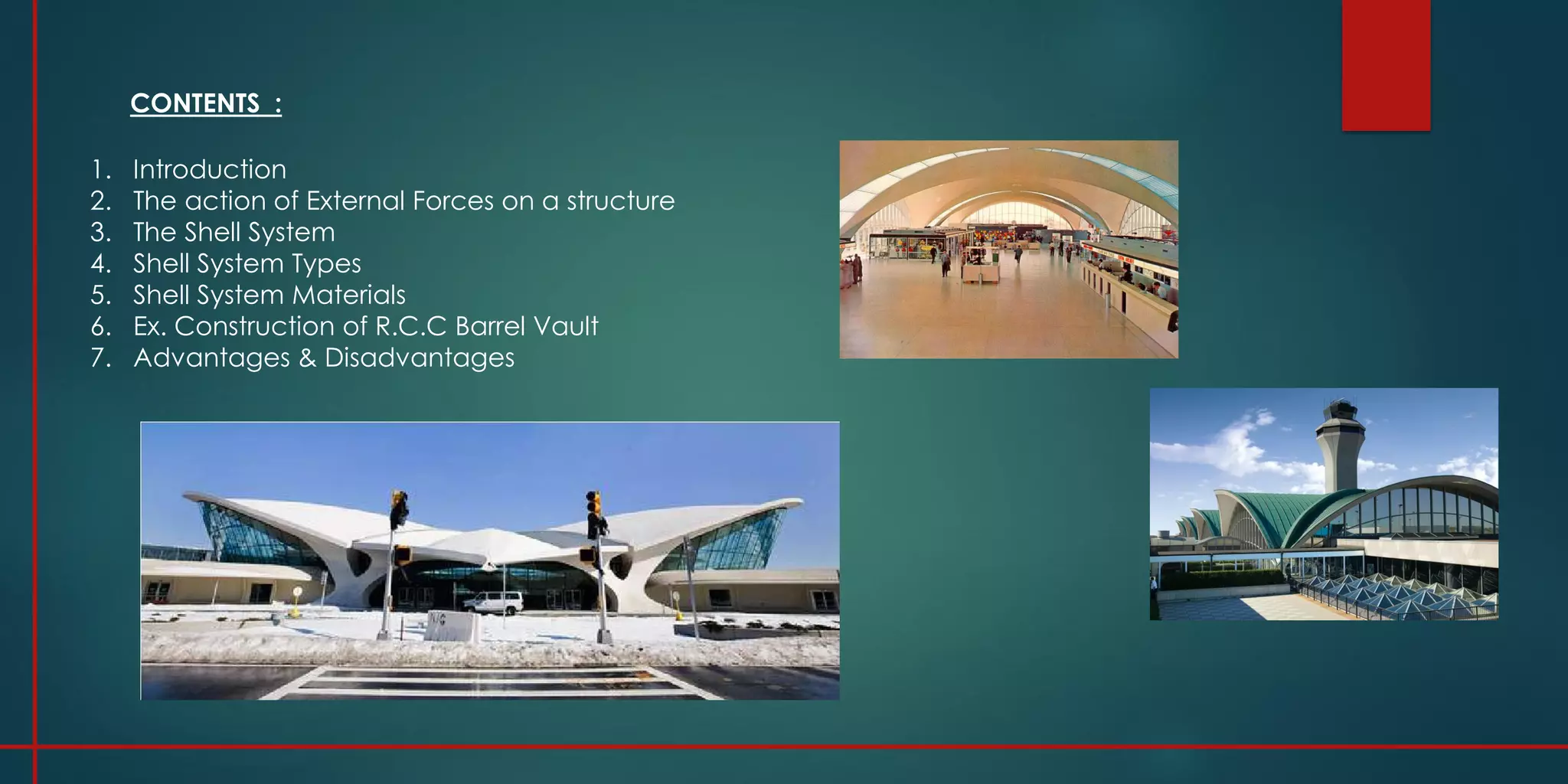 CONTENTS :

1. Introduction
2. The action of External Forces on a structure
3. The Shell System
4. Shell System Types
5. Shell System Materials
6. Ex. Construction of R.C.C Barrel Vault
7. Advantages & Disadvantages